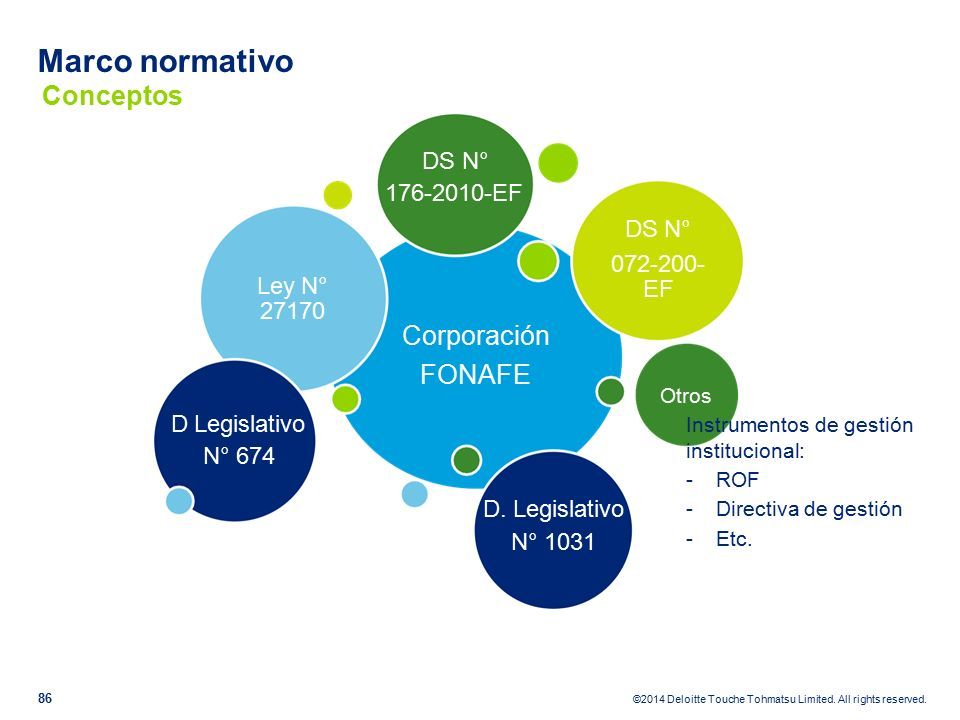 Marco normativo
Conceptos

DS N° 176-2010-EF

DS N° 072-200-EF

Ley N° 27170

Corporación FONAFE

Otros

D Legislativo N° 674

D. Legislativo N° 1031

Instrumentos de gestión institucional:
- ROF
- Directiva de gestión
- Etc.

86

©2014 Deloitte Touche Tohmatsu Limited. All rights reserved.